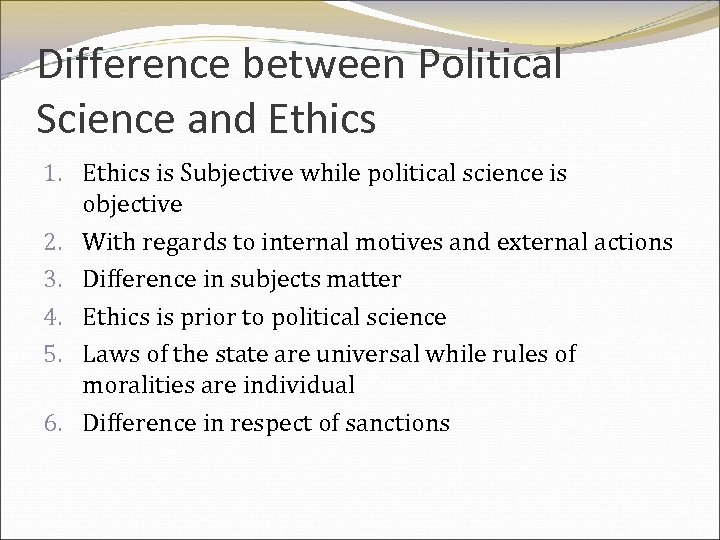 Difference between Political Science and Ethics

1. Ethics is Subjective while political science is objective
2. With regards to internal motives and external actions
3. Difference in subjects matter
4. Ethics is prior to political science
5. Laws of the state are universal while rules of moralities are individual
6. Difference in respect of sanctions